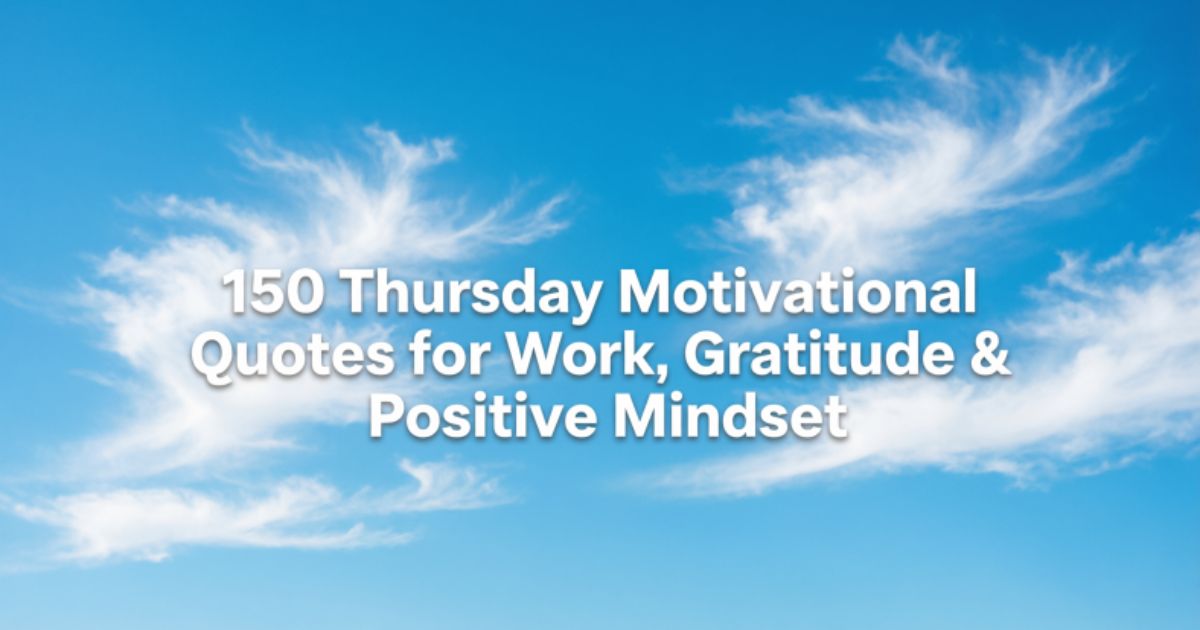 150 Thursday Motivational Quotes for Work, Gratitude & Positive Mindset